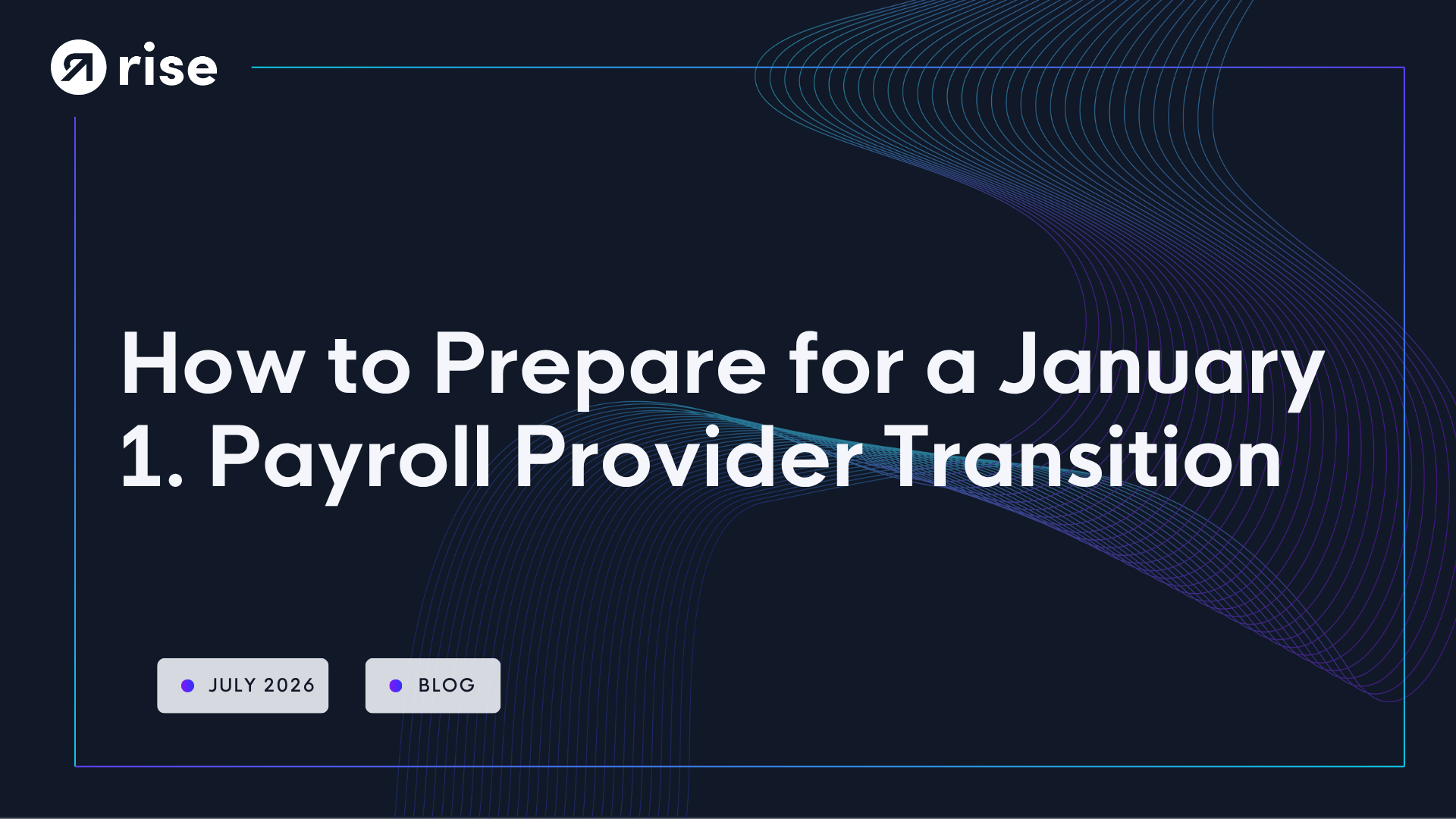 rise

How to Prepare for a January 1. Payroll Provider Transition

JULY 2026

BLOG